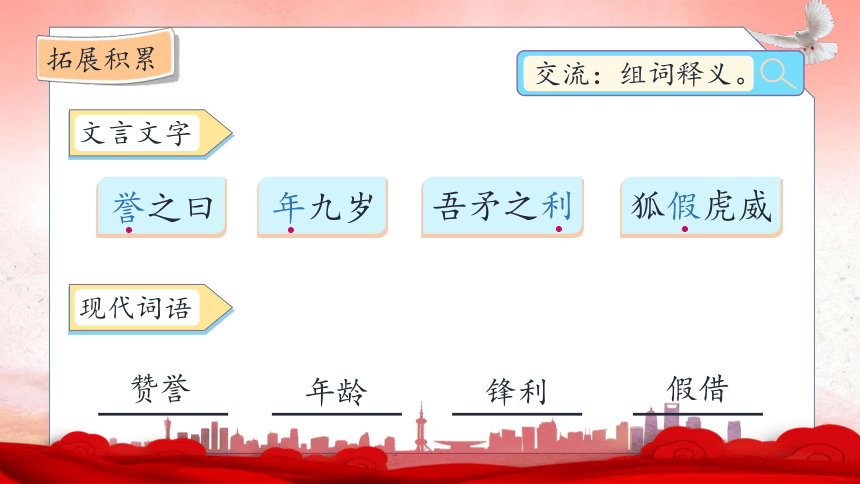 拓展积累

交流：组词释义。

文言文字

誉之曰　年九岁　吾矛之利　狐假虎威

现代词语

赞誉　年龄　锋利　假借